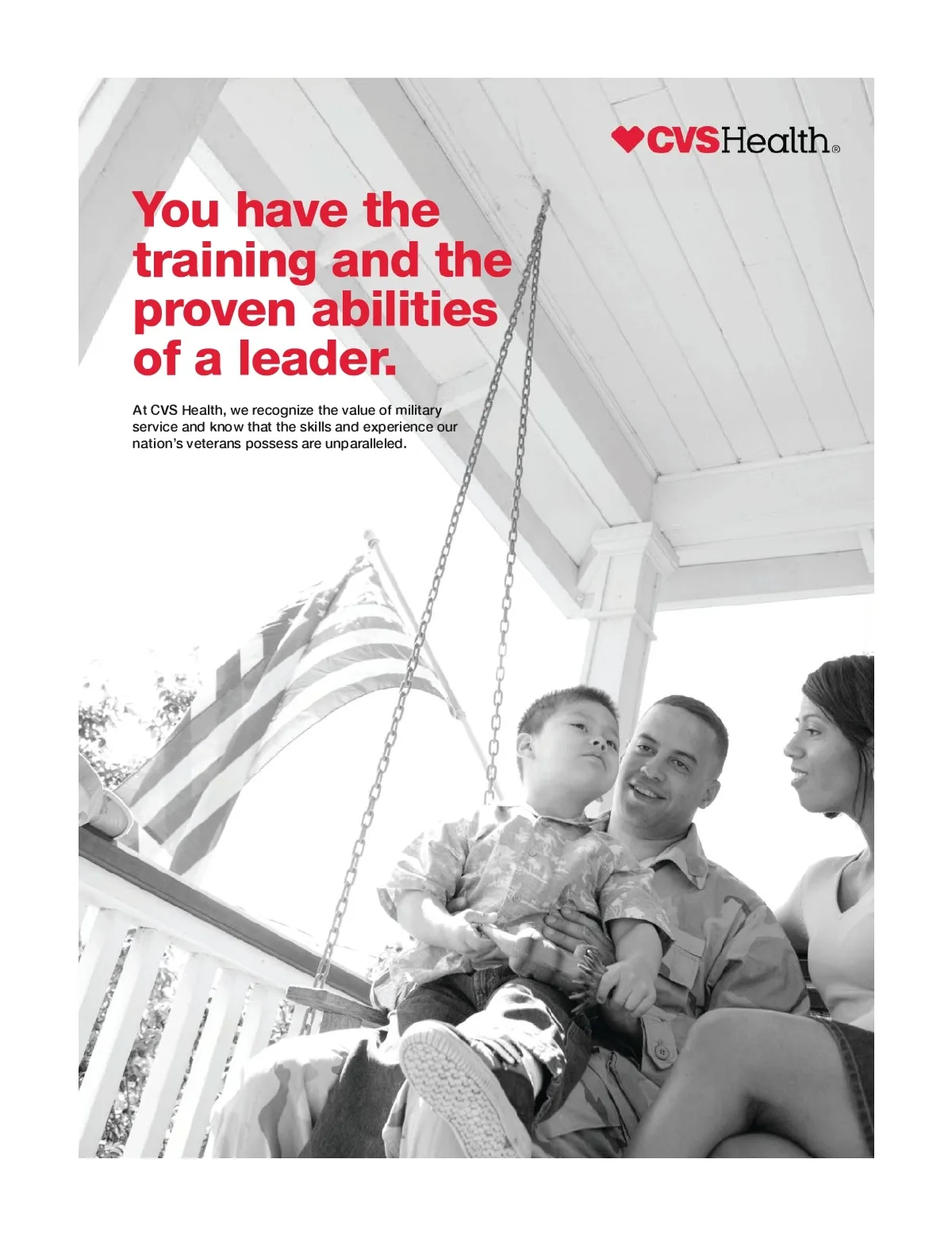 CVSHealth®

You have the training and the proven abilities of a leader.

At CVS Health, we recognize the value of military service and know that the skills and experience our nation's veterans possess are unparalleled.